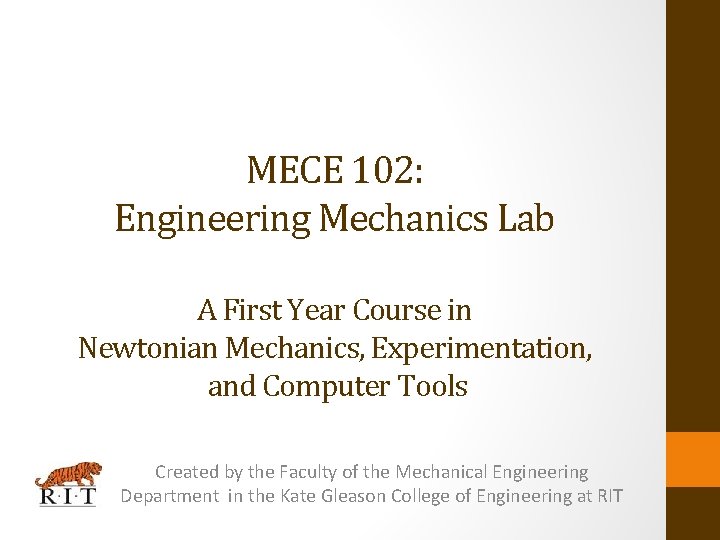 MECE 102:
Engineering Mechanics Lab

A First Year Course in
Newtonian Mechanics, Experimentation,
and Computer Tools

R·I·T

Created by the Faculty of the Mechanical Engineering Department in the Kate Gleason College of Engineering at RIT